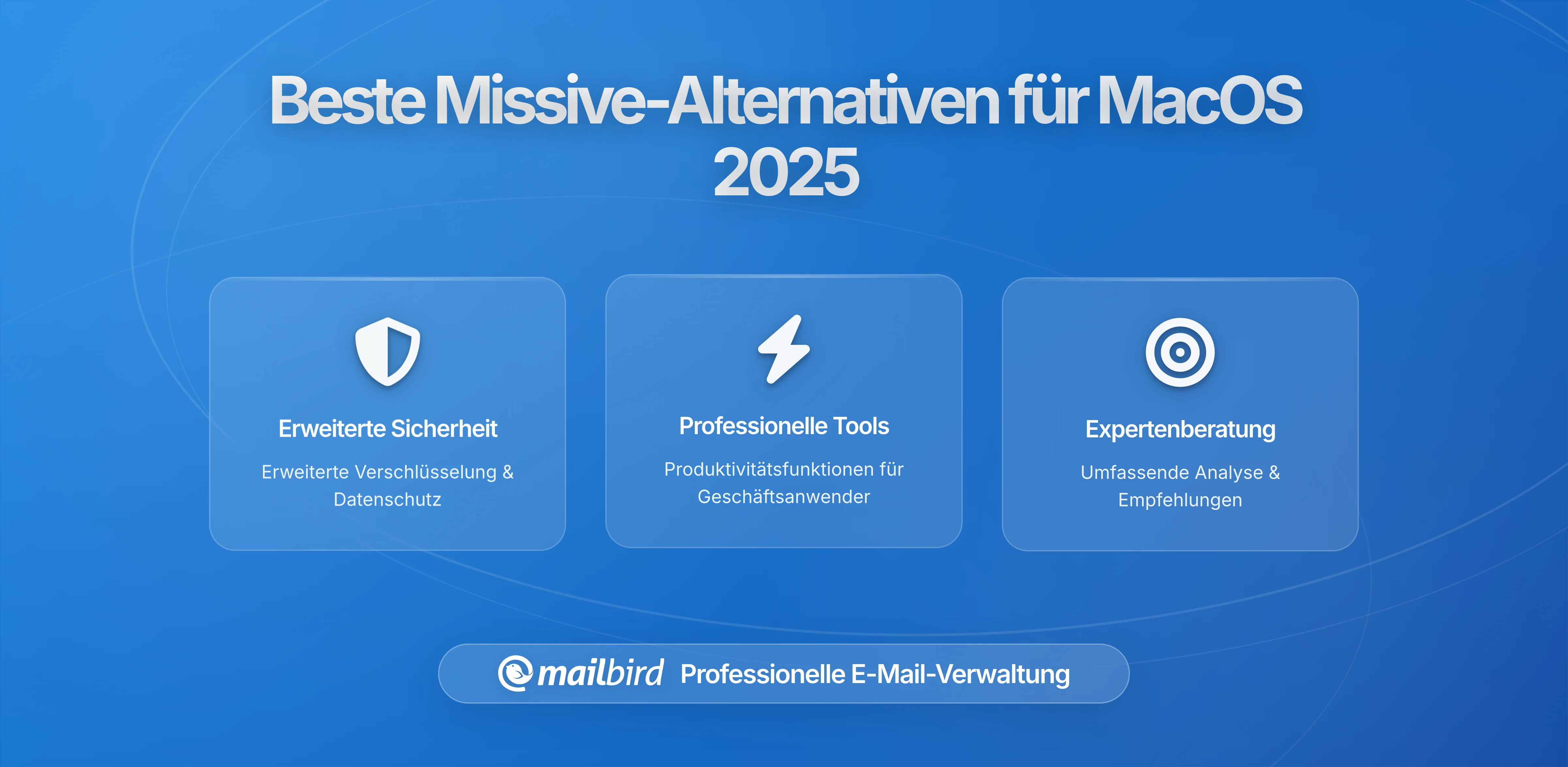 Beste Missive-Alternativen für MacOS 2025

Erweiterte Sicherheit

Erweiterte Verschlüsselung & Datenschutz

Professionelle Tools

Produktivitätsfunktionen für Geschäftsanwender

Expertenberatung

Umfassende Analyse & Empfehlungen

mailbird Professionelle E-Mail-Verwaltung